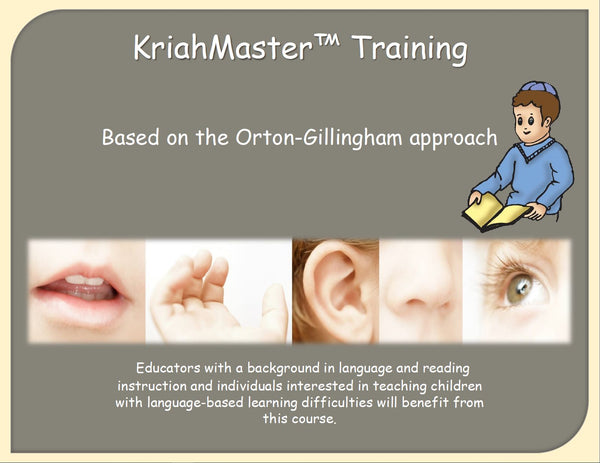 KriahMaster™ Training

Based on the Orton-Gillingham approach

Educators with a background in language and reading instruction and individuals interested in teaching children with language-based learning difficulties will benefit from this course.